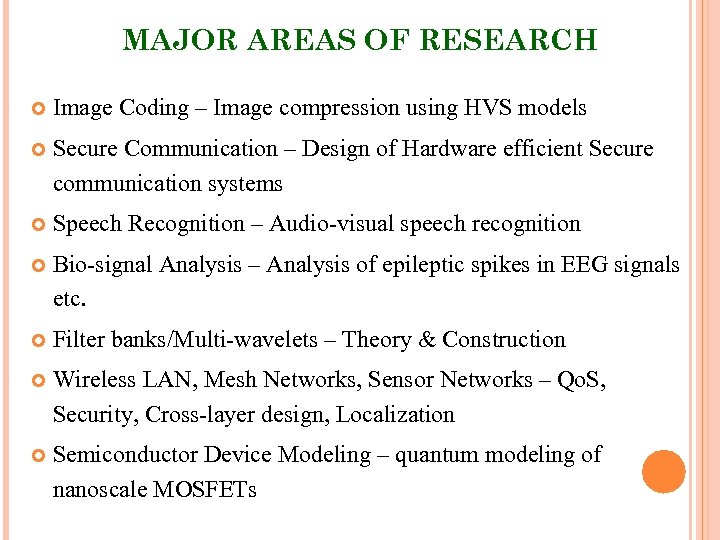 MAJOR AREAS OF RESEARCH

Image Coding – Image compression using HVS models

Secure Communication – Design of Hardware efficient Secure communication systems

Speech Recognition – Audio-visual speech recognition

Bio-signal Analysis – Analysis of epileptic spikes in EEG signals etc.

Filter banks/Multi-wavelets – Theory & Construction

Wireless LAN, Mesh Networks, Sensor Networks – QoS, Security, Cross-layer design, Localization

Semiconductor Device Modeling – quantum modeling of nanoscale MOSFETs